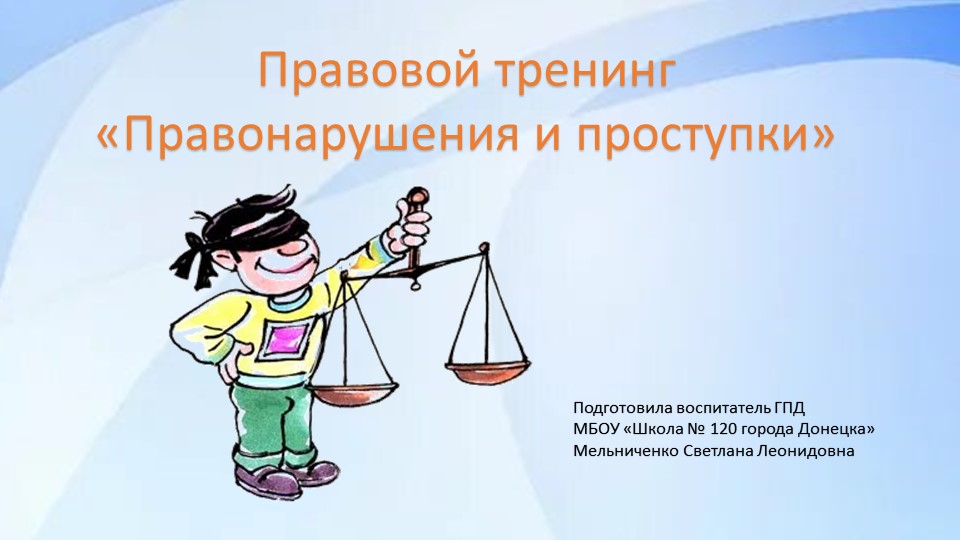 Правовой тренинг
«Правонарушения и проступки»

Подготовила воспитатель ГПД
МБОУ «Школа № 120 города Донецка»
Мельниченко Светлана Леонидовна